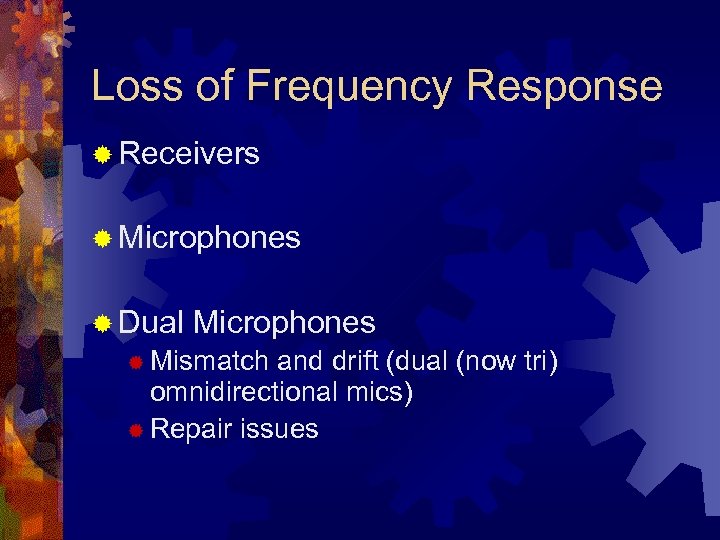 Loss of Frequency Response

Receivers

Microphones

Dual Microphones

Mismatch and drift (dual (now tri) omnidirectional mics)

Repair issues